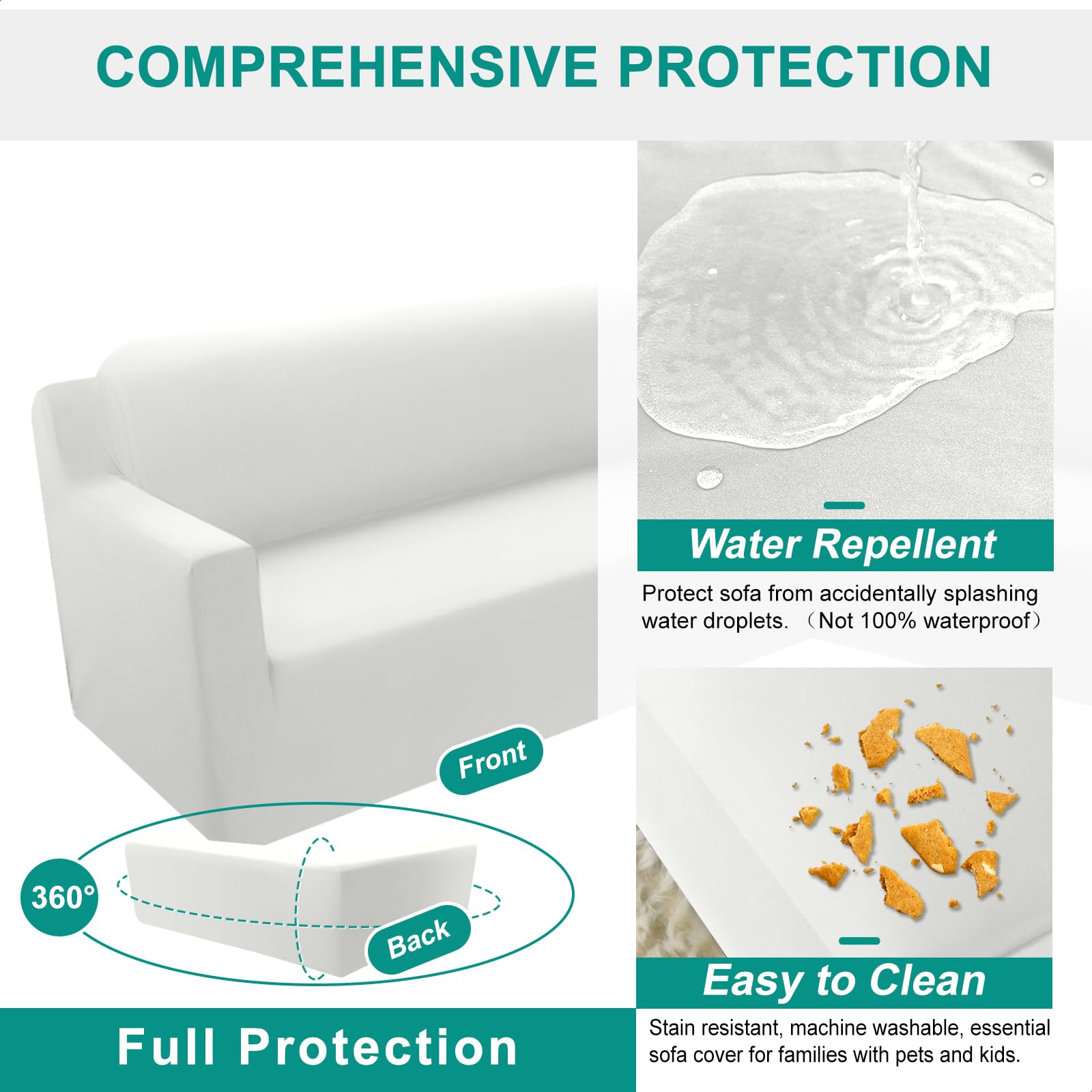 COMPREHENSIVE PROTECTION

Front

360°

Back

Full Protection

Water Repellent

Protect sofa from accidentally splashing water droplets. （Not 100% waterproof）

Easy to Clean

Stain resistant, machine washable, essential sofa cover for families with pets and kids.